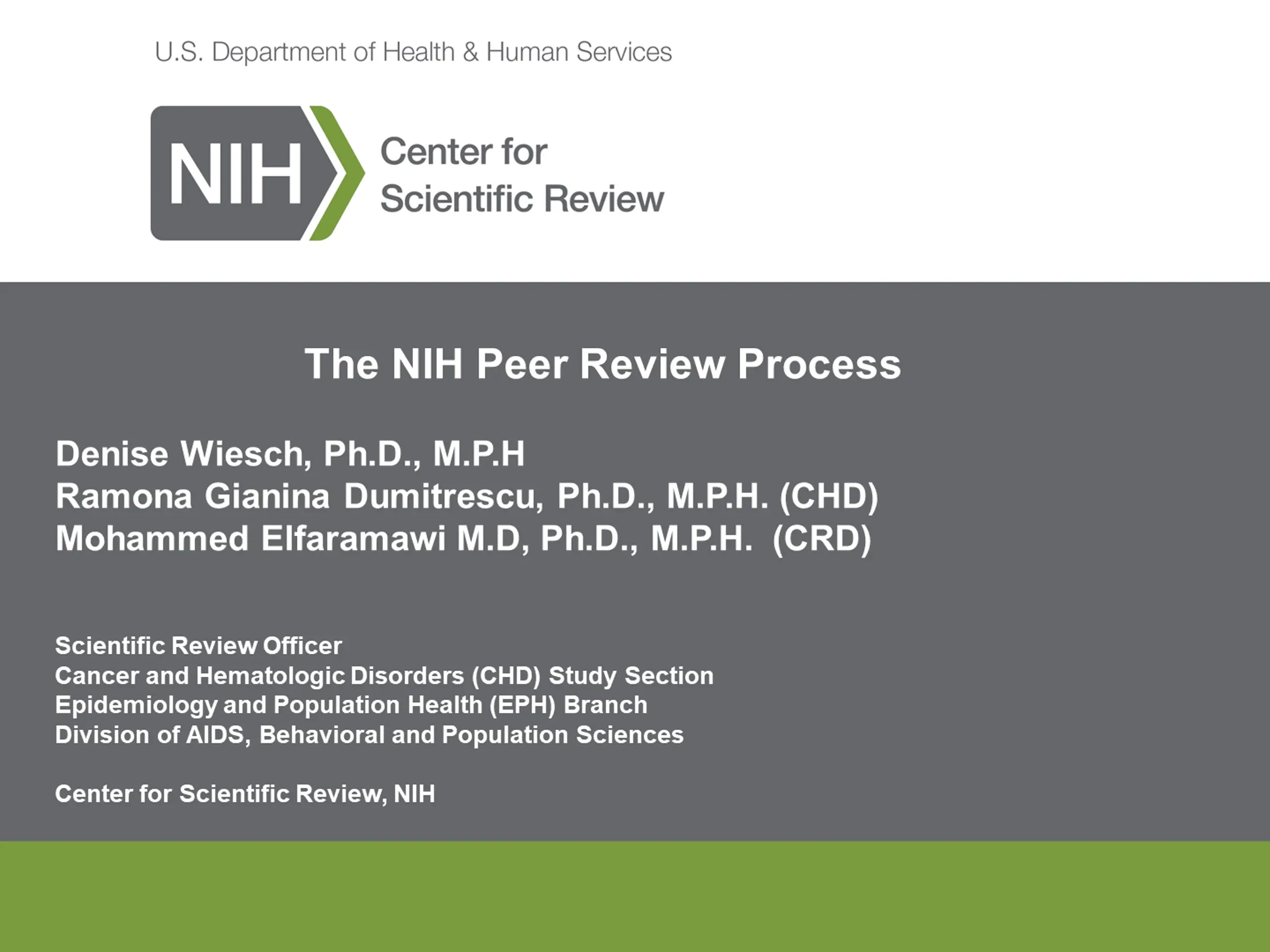 U.S. Department of Health & Human Services

NIH Center for Scientific Review

The NIH Peer Review Process

Denise Wiesch, Ph.D., M.P.H
Ramona Gianina Dumitrescu, Ph.D., M.P.H. (CHD)
Mohammed Elfaramawi M.D, Ph.D., M.P.H. (CRD)

Scientific Review Officer
Cancer and Hematologic Disorders (CHD) Study Section
Epidemiology and Population Health (EPH) Branch
Division of AIDS, Behavioral and Population Sciences

Center for Scientific Review, NIH